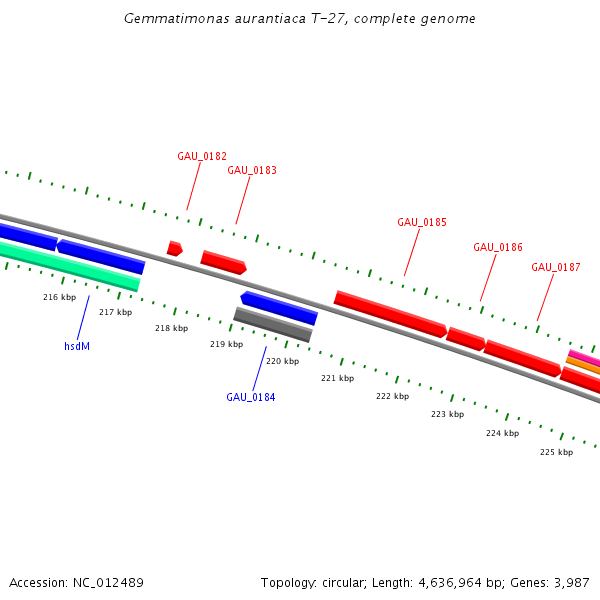 Gemmatimonas aurantiaca T-27, complete genome

GAU_0182

GAU_0183

GAU_0185

GAU_0186

GAU_0187

216 kbp

217 kbp

218 kbp

219 kbp

220 kbp

221 kbp

222 kbp

223 kbp

224 kbp

225 kbp

hsdM

GAU_0184

Accession: NC_012489

Topology: circular; Length: 4,636,964 bp; Genes: 3,987